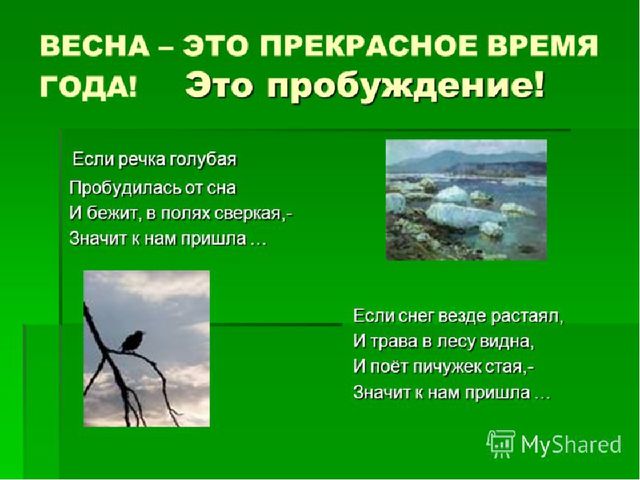 ВЕСНА – ЭТО ПРЕКРАСНОЕ ВРЕМЯ ГОДА! Это пробуждение!

Если речка голубая
Пробудилась от сна
И бежит, в полях сверкая,-
Значит к нам пришла …

Если снег везде растаял,
И трава в лесу видна,
И поёт пичужек стая,-
Значит к нам пришла …

MyShared